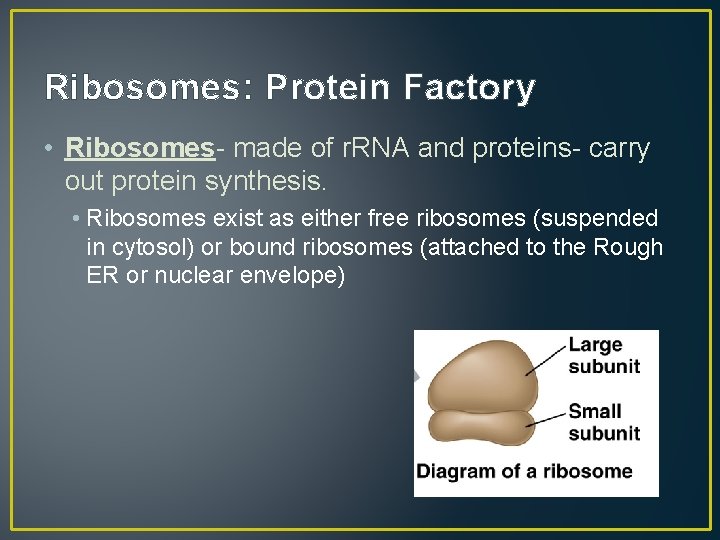 Ribosomes: Protein Factory

• Ribosomes- made of rRNA and proteins- carry out protein synthesis.

• Ribosomes exist as either free ribosomes (suspended in cytosol) or bound ribosomes (attached to the Rough ER or nuclear envelope)

Large subunit

Small subunit

Diagram of a ribosome